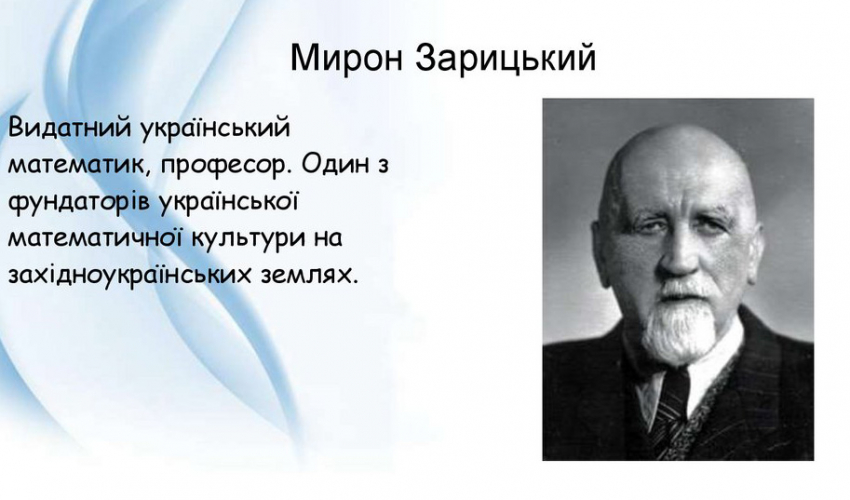 Мирон Зарицький

Видатний український математик, професор. Один з фундаторів української математичної культури на західноукраїнських землях.